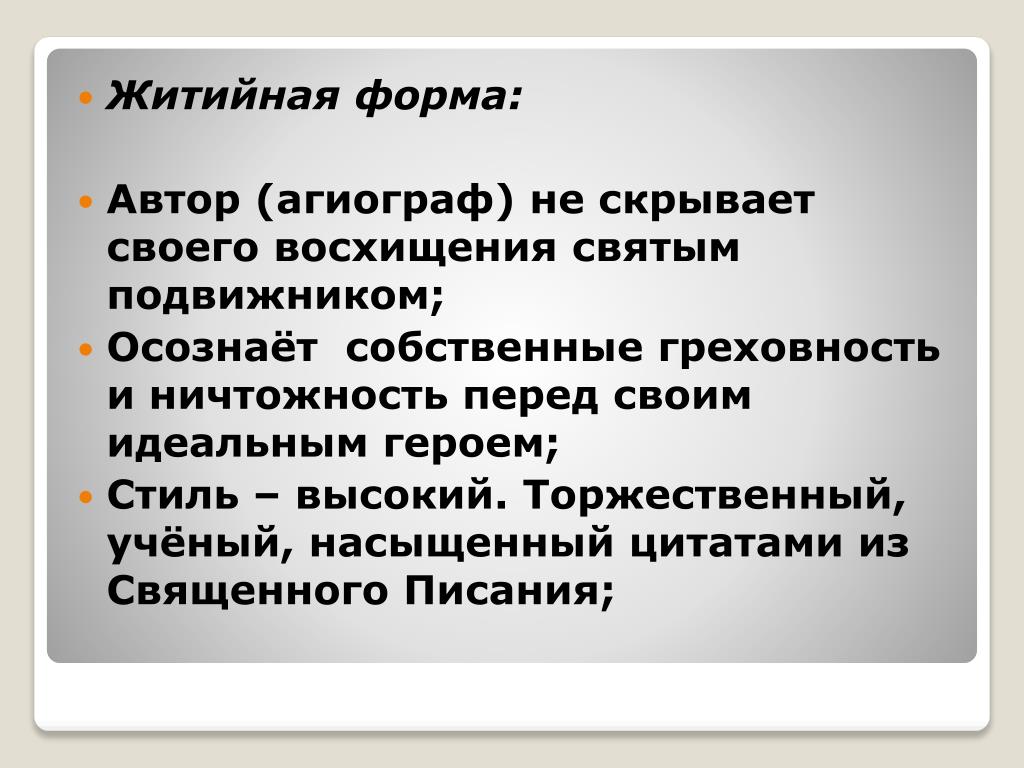 Житийная форма:

Автор (агиограф) не скрывает своего восхищения святым подвижником;

Осознаёт  собственные греховность и ничтожность перед своим идеальным героем;

Стиль – высокий. Торжественный, учёный, насыщенный цитатами из Священного Писания;